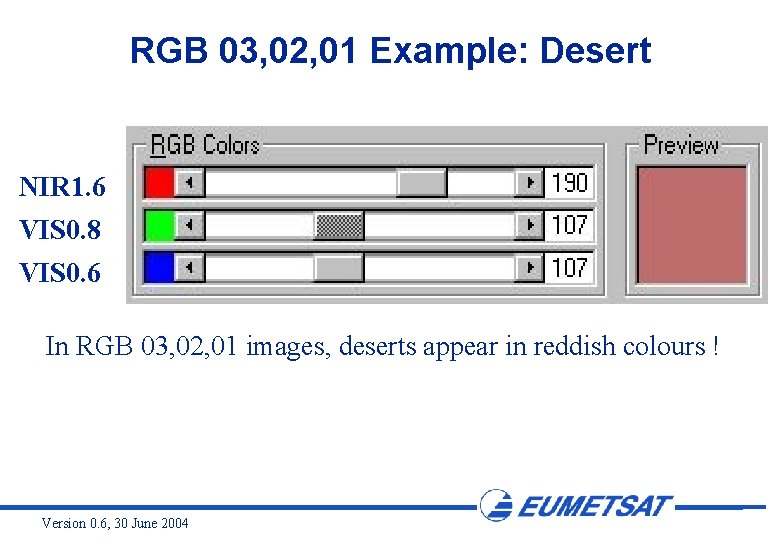 RGB 03,02,01 Example: Desert

RGB Colors

Preview

NIR1.6 190

VIS0.8 107

VIS0.6 107

In RGB 03,02,01 images, deserts appear in reddish colours !

EUMETSAT

Version 0.6, 30 June 2004